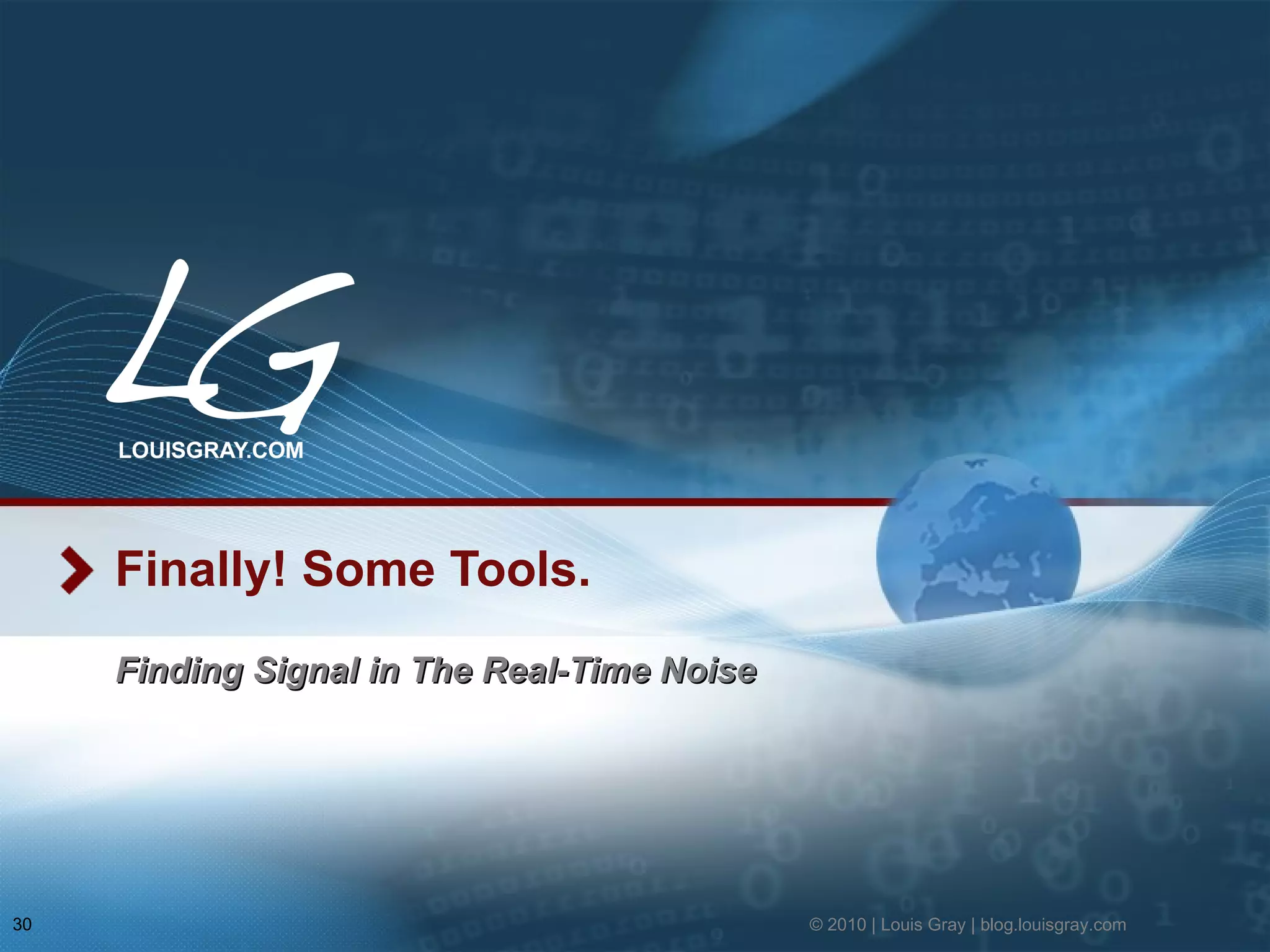 LG
LOUISGRAY.COM

Finally! Some Tools.

Finding Signal in The Real-Time Noise

30

© 2010 | Louis Gray | blog.louisgray.com